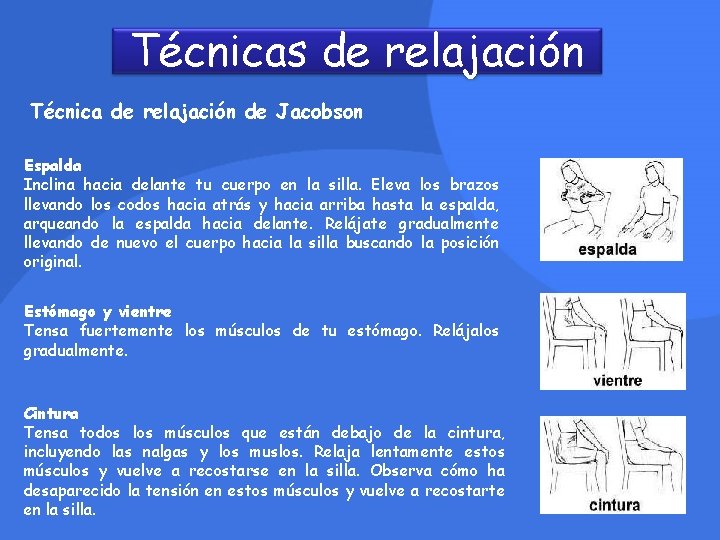 Técnicas de relajación

Técnica de relajación de Jacobson

Espalda
Inclina hacia delante tu cuerpo en la silla. Eleva los brazos llevando los codos hacia atrás y hacia arriba hasta la espalda, arqueando la espalda hacia delante. Relájate gradualmente llevando de nuevo el cuerpo hacia la silla buscando la posición original.

espalda

Estómago y vientre
Tensa fuertemente los músculos de tu estómago. Relájalos gradualmente.

vientre

Cintura
Tensa todos los músculos que están debajo de la cintura, incluyendo las nalgas y los muslos. Relaja lentamente estos músculos y vuelve a recostarse en la silla. Observa cómo ha desaparecido la tensión en estos músculos y vuelve a recostarte en la silla.

cintura